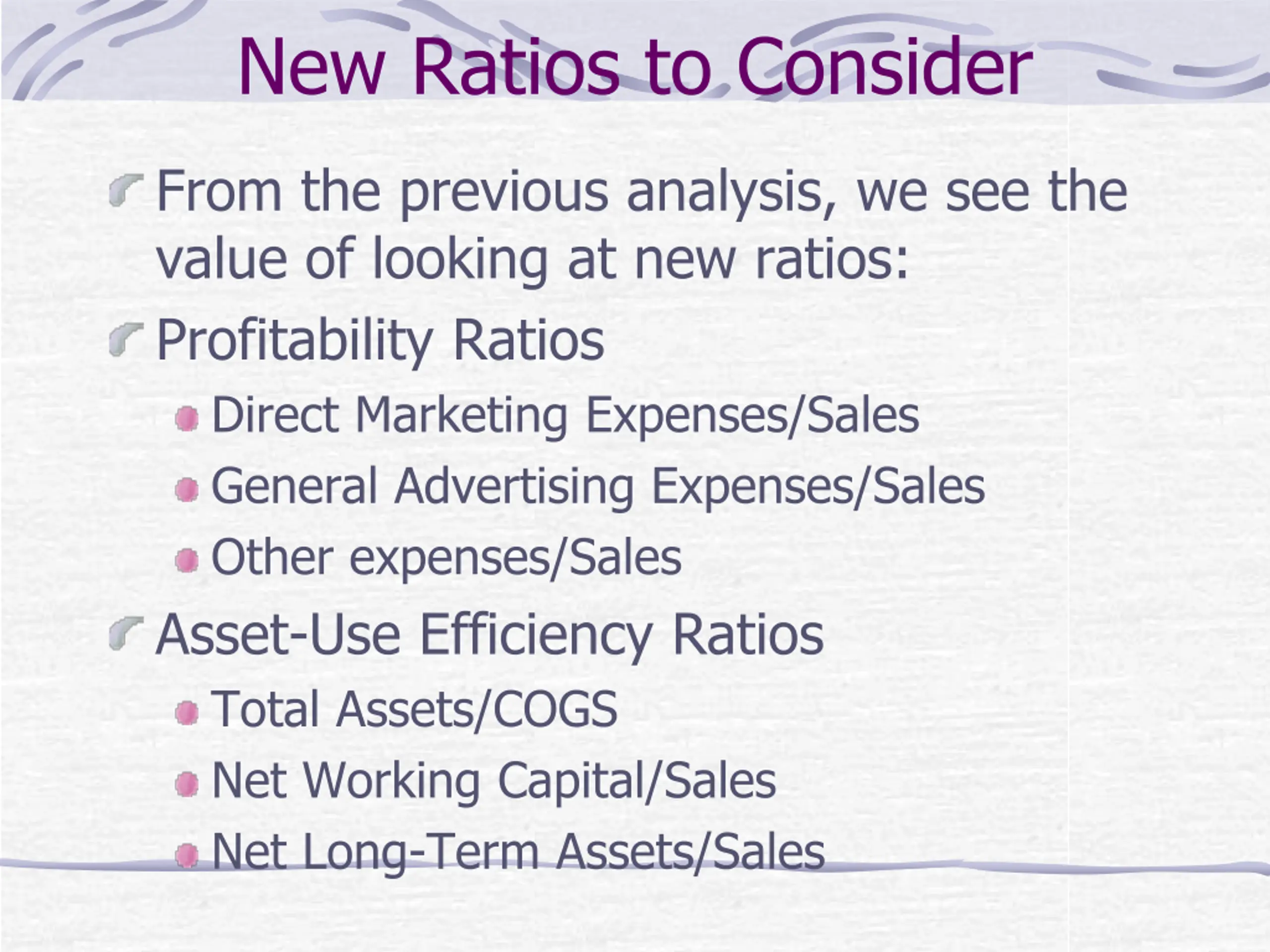 New Ratios to Consider

From the previous analysis, we see the value of looking at new ratios:

Profitability Ratios

Direct Marketing Expenses/Sales

General Advertising Expenses/Sales

Other expenses/Sales

Asset-Use Efficiency Ratios

Total Assets/COGS

Net Working Capital/Sales

Net Long-Term Assets/Sales